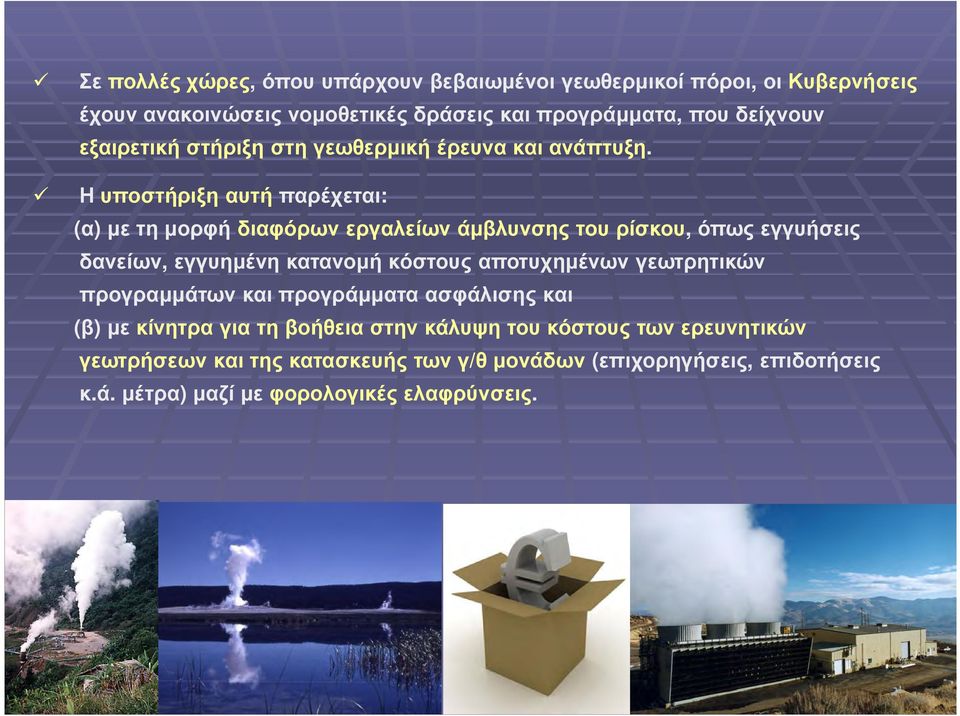 ✓ Σε πολλές χώρες, όπου υπάρχουν βεβαιωμένοι γεωθερμικοί πόροι, οι Κυβερνήσεις έχουν ανακοινώσεις νομοθετικές δράσεις και προγράμματα, που δείχνουν εξαιρετική στήριξη στη γεωθερμική έρευνα και ανάπτυξη.

✓ Η υποστήριξη αυτή παρέχεται:

(α) με τη μορφή διαφόρων εργαλείων άμβλυνσης του ρίσκου, όπως εγγυήσεις δανείων, εγγυημένη κατανομή κόστους αποτυχημένων γεωτρητικών προγραμμάτων και προγράμματα ασφάλισης και

(β) με κίνητρα για τη βοήθεια στην κάλυψη του κόστους των ερευνητικών γεωτρήσεων και της κατασκευής των γ/θ μονάδων (επιχορηγήσεις, επιδοτήσεις κ.ά. μέτρα) μαζί με φορολογικές ελαφρύνσεις.